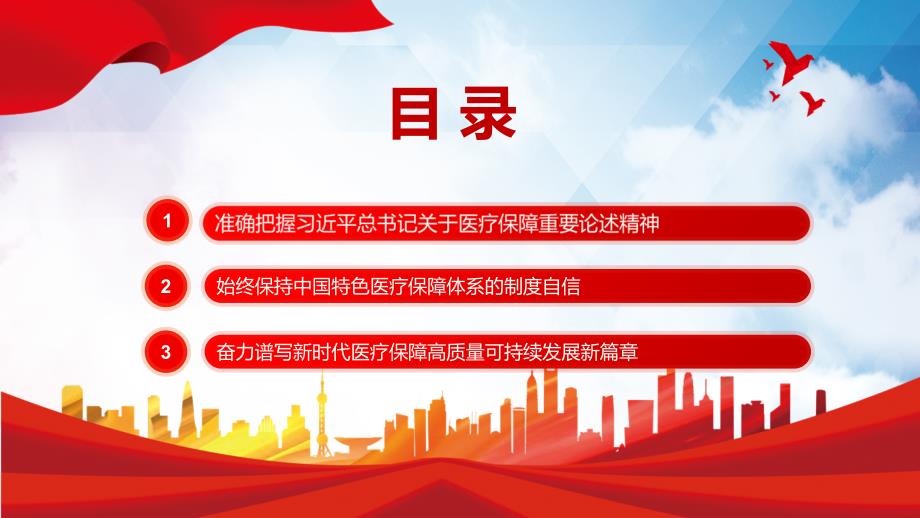 目录

1 准确把握习近平总书记关于医疗保障重要论述精神

2 始终保持中国特色医疗保障体系的制度自信

3 奋力谱写新时代医疗保障高质量可持续发展新篇章